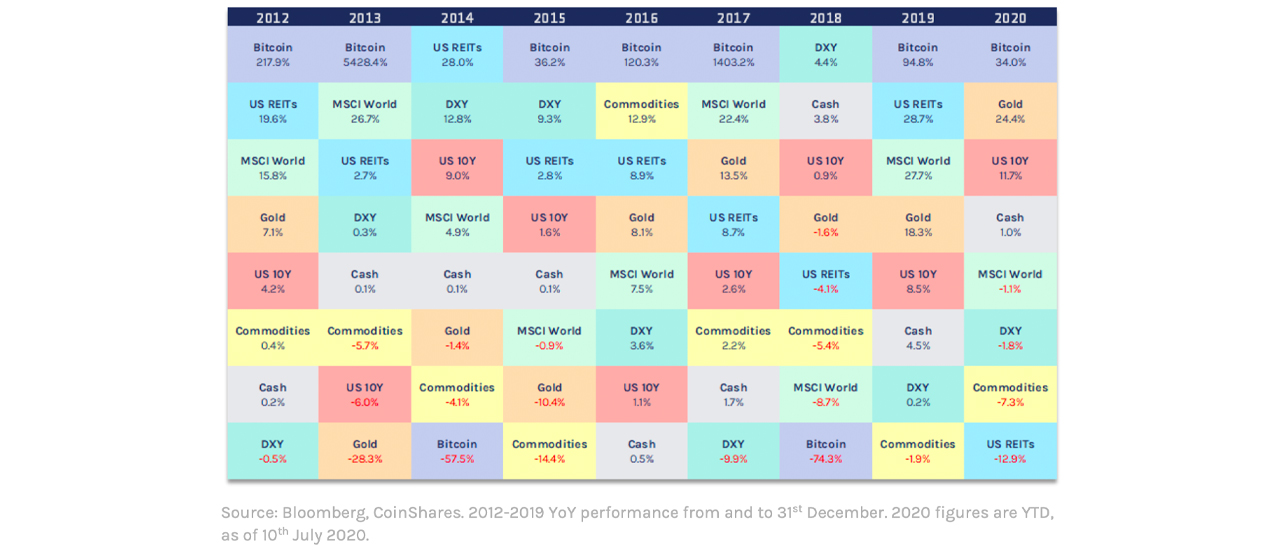 | 2012 | 2013 | 2014 | 2015 | 2016 | 2017 | 2018 | 2019 | 2020 |
|---|---|---|---|---|---|---|---|---|
| Bitcoin 217.9% | Bitcoin 5428.4% | US REITs 28.0% | Bitcoin 36.2% | Bitcoin 120.3% | Bitcoin 1403.2% | DXY 4.4% | Bitcoin 94.8% | Bitcoin 34.0% |
| US REITs 19.6% | MSCI World 26.7% | DXY 12.8% | DXY 9.3% | Commodities 12.9% | MSCI World 22.4% | Cash 3.8% | US REITs 28.7% | Gold 24.4% |
| MSCI World 15.8% | US REITs 2.7% | US 10Y 9.0% | US REITs 2.8% | US REITs 8.9% | Gold 13.5% | US 10Y 0.9% | MSCI World 27.7% | US 10Y 11.7% |
| Gold 7.1% | DXY 0.3% | MSCI World 4.9% | US 10Y 1.6% | Gold 8.1% | US REITs 8.7% | Gold -1.6% | Gold 18.3% | Cash 1.0% |
| US 10Y 4.2% | Cash 0.1% | Cash 0.1% | Cash 0.1% | MSCI World 7.5% | US 10Y 2.6% | US REITs -4.1% | US 10Y 8.5% | MSCI World -1.1% |
| Commodities 0.4% | Commodities -5.7% | Gold -1.4% | MSCI World -0.9% | DXY 3.6% | Commodities 2.2% | Commodities -5.4% | Cash 4.5% | DXY -1.8% |
| Cash 0.2% | US 10Y -6.0% | Commodities -4.1% | Gold -10.4% | US 10Y 1.1% | Cash 1.7% | MSCI World -8.7% | DXY 0.2% | Commodities -7.3% |
| DXY -0.5% | Gold -28.3% | Bitcoin -57.5% | Commodities -14.4% | Cash 0.5% | DXY -9.9% | Bitcoin -74.3% | Commodities -1.9% | US REITs -12.9% |

Source: Bloomberg, CoinShares. 2012-2019 YoY performance from and to 31$^{st}$ December. 2020 figures are YTD, as of 10$^{th}$ July 2020.